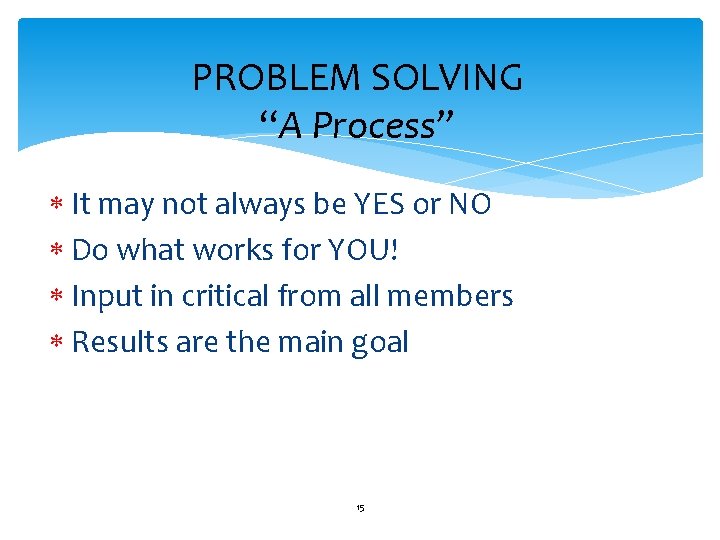 PROBLEM SOLVING
“A Process”

* It may not always be YES or NO
* Do what works for YOU!
* Input in critical from all members
* Results are the main goal

15